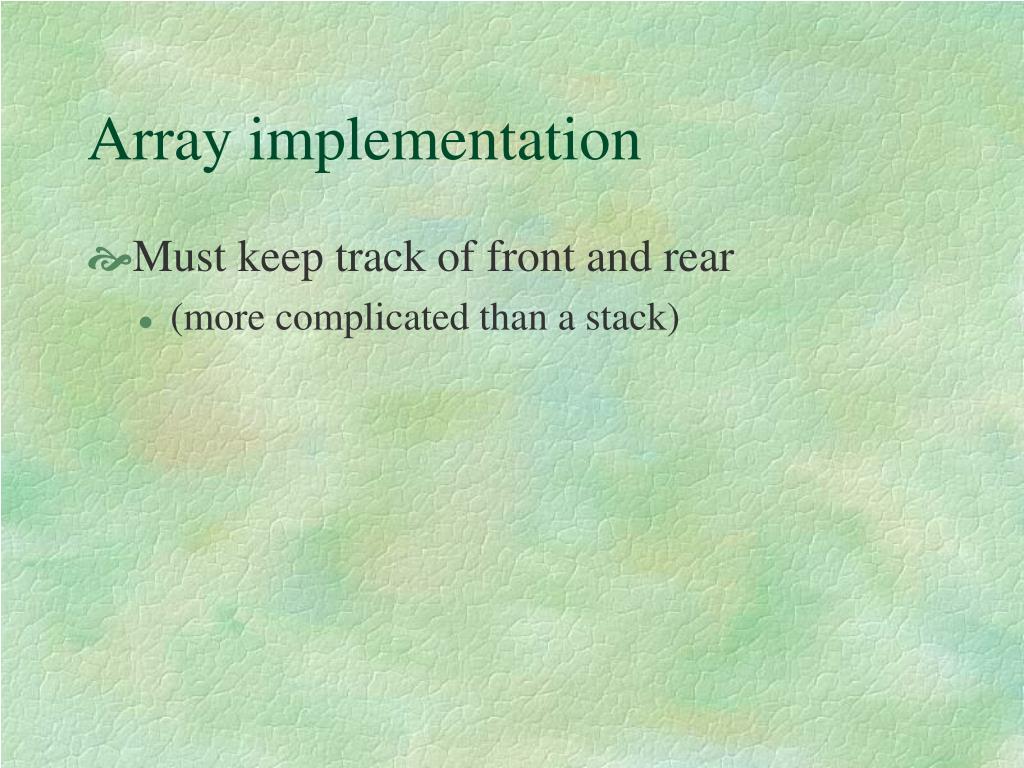 Array implementation

Must keep track of front and rear

(more complicated than a stack)